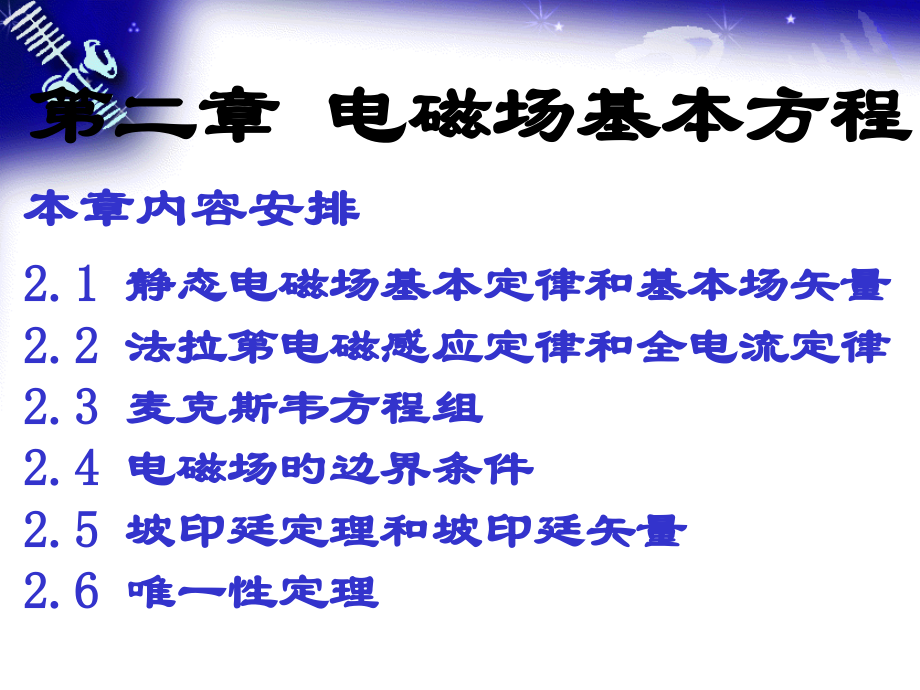 第二章 电磁场基本方程

本章内容安排

2.1 静态电磁场基本定律和基本场矢量
2.2 法拉第电磁感应定律和全电流定律
2.3 麦克斯韦方程组
2.4 电磁场的边界条件
2.5 坡印廷定理和坡印廷矢量
2.6 唯一性定理